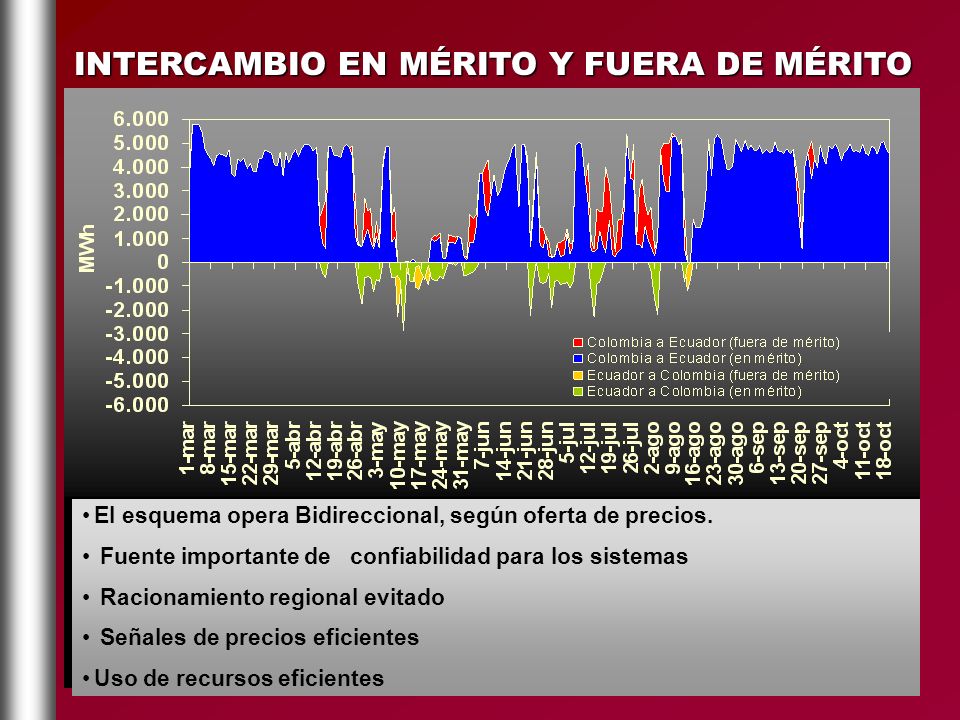 INTERCAMBIO EN MÉRITO Y FUERA DE MÉRITO

6.000
5.000
4.000
3.000
2.000
1.000
0
-1.000
-2.000
-3.000
-4.000
-5.000
-6.000

MWh

Colombia a Ecuador (fuera de mérito)
Colombia a Ecuador (en mérito)
Ecuador a Colombia (fuera de mérito)
Ecuador a Colombia (en mérito)

1-mar
8-mar
15-mar
22-mar
29-mar
5-abr
12-abr
19-abr
26-abr
3-may
10-may
17-may
24-may
31-may
7-jun
14-jun
21-jun
28-jun
5-jul
12-jul
19-jul
26-jul
2-ago
9-ago
16-ago
23-ago
30-ago
6-sep
13-sep
20-sep
27-sep
4-oct
11-oct
18-oct

• El esquema opera Bidireccional, según oferta de precios.

• Fuente importante de confiabilidad para los sistemas

• Racionamiento regional evitado

• Señales de precios eficientes

• Uso de recursos eficientes